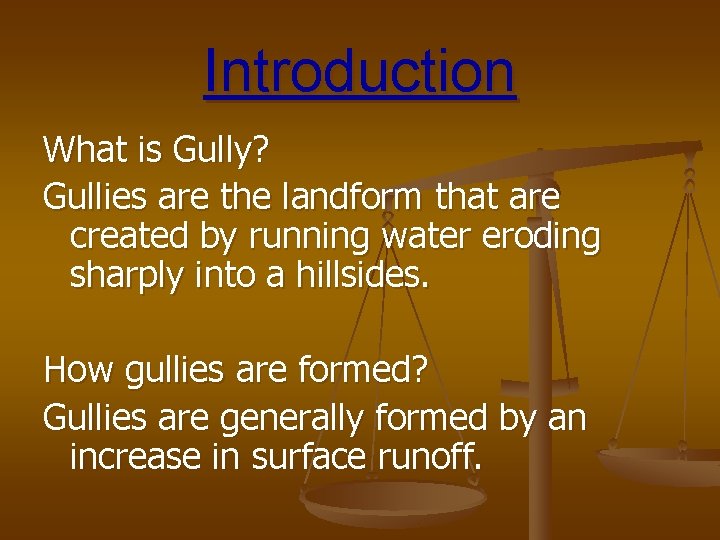 Introduction

What is Gully?

Gullies are the landform that are created by running water eroding sharply into a hillsides.

How gullies are formed?

Gullies are generally formed by an increase in surface runoff.